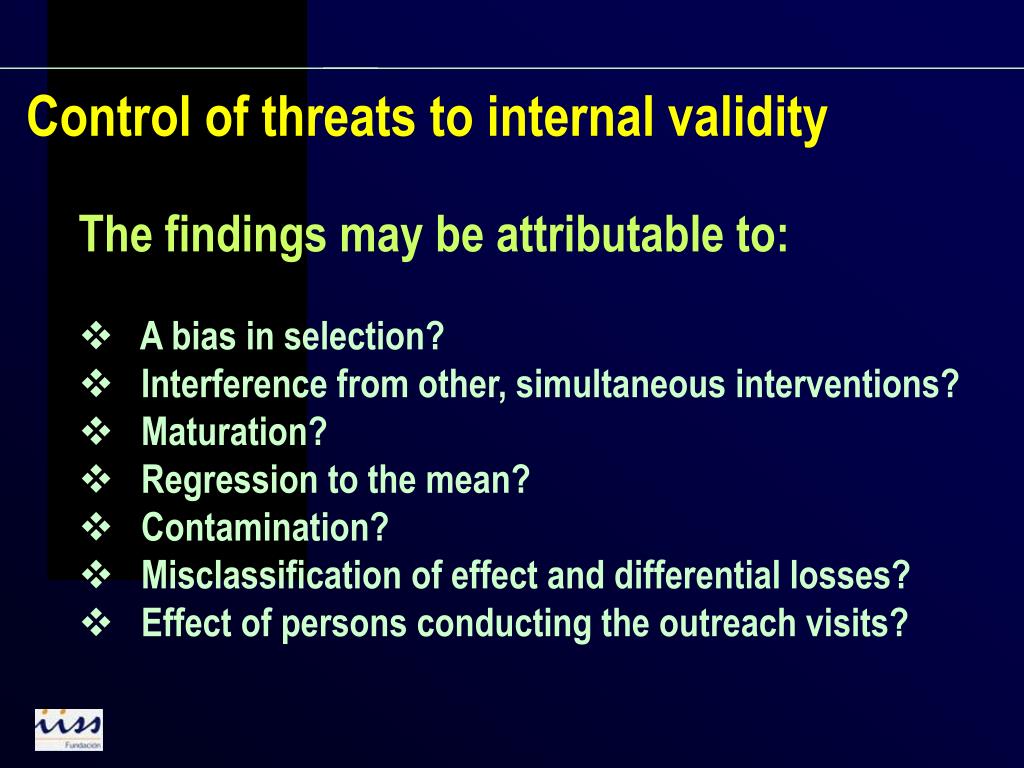 Control of threats to internal validity

The findings may be attributable to:

❖ A bias in selection?
❖ Interference from other, simultaneous interventions?
❖ Maturation?
❖ Regression to the mean?
❖ Contamination?
❖ Misclassification of effect and differential losses?
❖ Effect of persons conducting the outreach visits?

iiss
Fundación